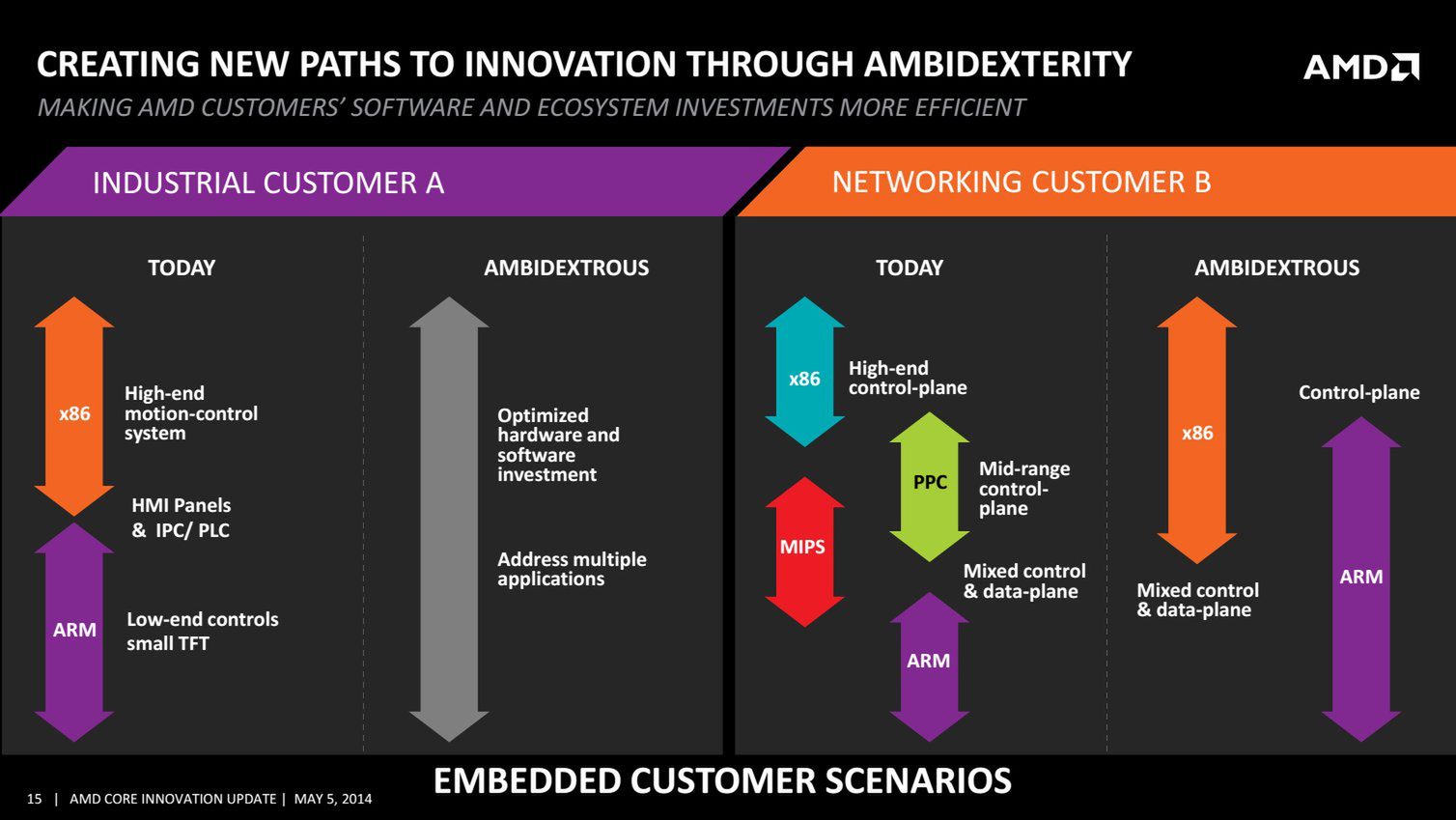 CREATING NEW PATHS TO INNOVATION THROUGH AMBIDEXTERITY

AMD

MAKING AMD CUSTOMERS' SOFTWARE AND ECOSYSTEM INVESTMENTS MORE EFFICIENT

INDUSTRIAL CUSTOMER A

TODAY

x86

High-end motion-control system

HMI Panels & IPC/ PLC

ARM

Low-end controls small TFT

AMBIDEXTROUS

Optimized hardware and software investment

Address multiple applications

NETWORKING CUSTOMER B

TODAY

x86

High-end control-plane

PPC

Mid-range control-plane

MIPS

Mixed control & data-plane

ARM

AMBIDEXTROUS

x86

Control-plane

Mixed control & data-plane

ARM

EMBEDDED CUSTOMER SCENARIOS

15 | AMD CORE INNOVATION UPDATE | MAY 5, 2014